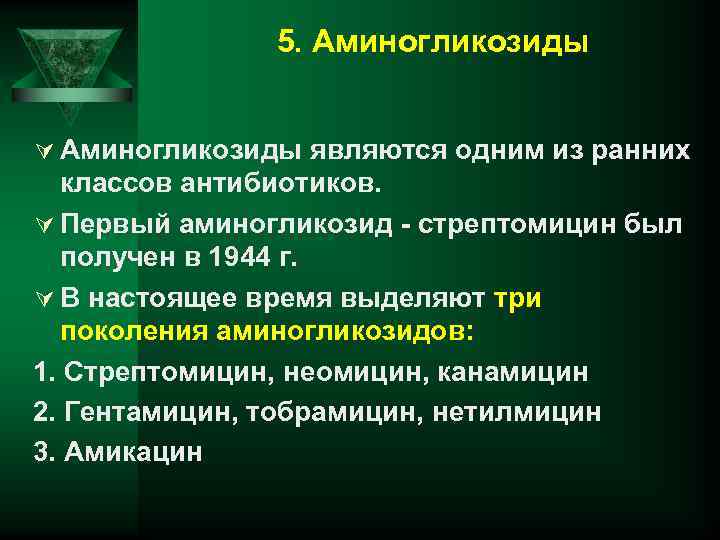 5. Аминогликозиды

Аминогликозиды являются одним из ранних классов антибиотиков.

Первый аминогликозид - стрептомицин был получен в 1944 г.

В настоящее время выделяют три поколения аминогликозидов:

1. Стрептомицин, неомицин, канамицин
2. Гентамицин, тобрамицин, нетилмицин
3. Амикацин